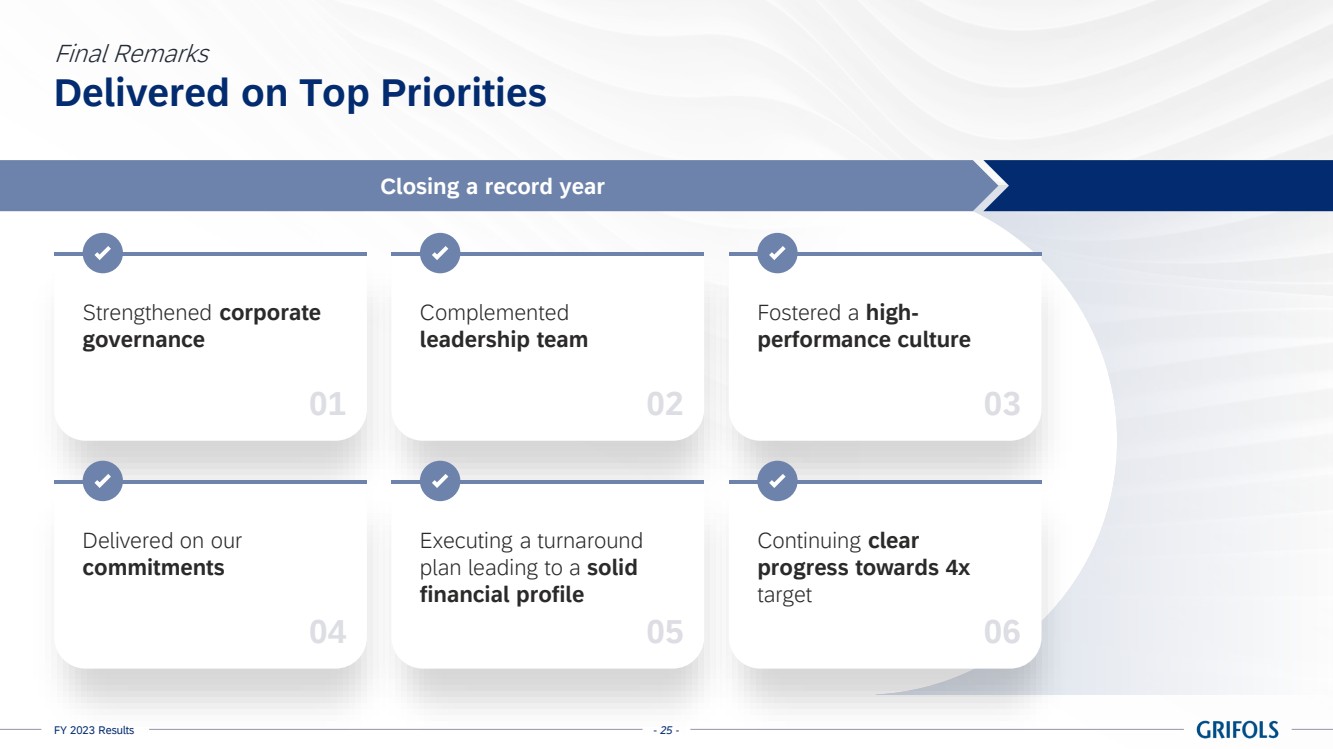 Final Remarks
Delivered on Top Priorities

Closing a record year

Strengthened corporate governance
01

Complemented leadership team
02

Fostered a high-performance culture
03

Delivered on our commitments
04

Executing a turnaround plan leading to a solid financial profile
05

Continuing clear progress towards 4x target
06

FY 2023 Results
- 25 -
GRIFOLS